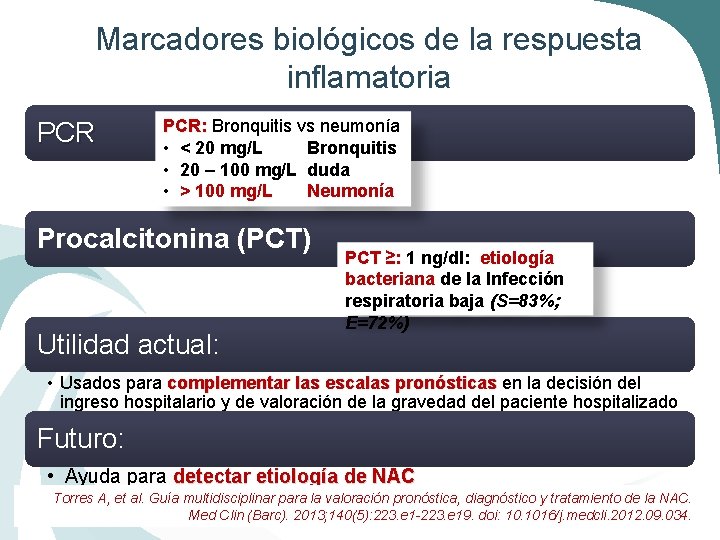 Marcadores biológicos de la respuesta inflamatoria

PCR

PCR: Bronquitis vs neumonía
• < 20 mg/L Bronquitis
• 20 – 100 mg/L duda
• > 100 mg/L Neumonía

Procalcitonina (PCT)

PCT ≥: 1 ng/dl: etiología bacteriana de la Infección respiratoria baja (S=83%; E=72%)

Utilidad actual:

• Usados para complementar las escalas pronósticas en la decisión del ingreso hospitalario y de valoración de la gravedad del paciente hospitalizado

Futuro:

• Ayuda para detectar etiología de NAC

Torres A, et al. Guía multidisciplinar para la valoración pronóstica, diagnóstico y tratamiento de la NAC. Med Clin (Barc). 2013;140(5):223.e1-223.e19. doi: 10.1016/j.medcli.2012.09.034.